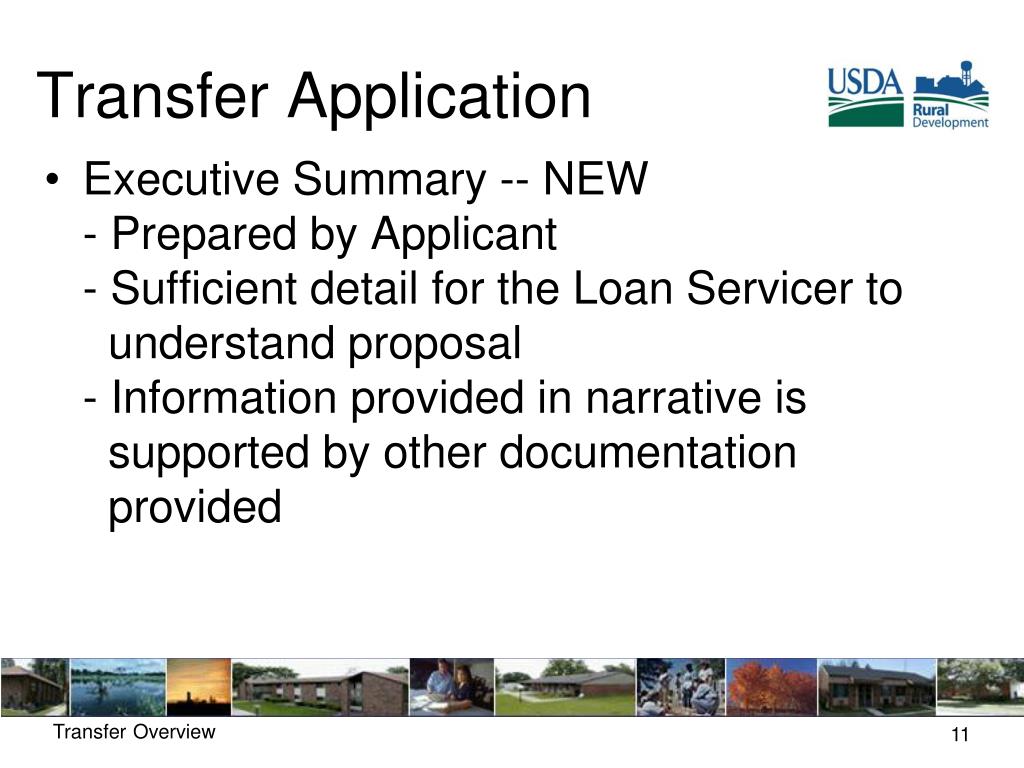 Transfer Application

USDA Rural Development

• Executive Summary -- NEW
- Prepared by Applicant
- Sufficient detail for the Loan Servicer to understand proposal
- Information provided in narrative is supported by other documentation provided

Transfer Overview

11